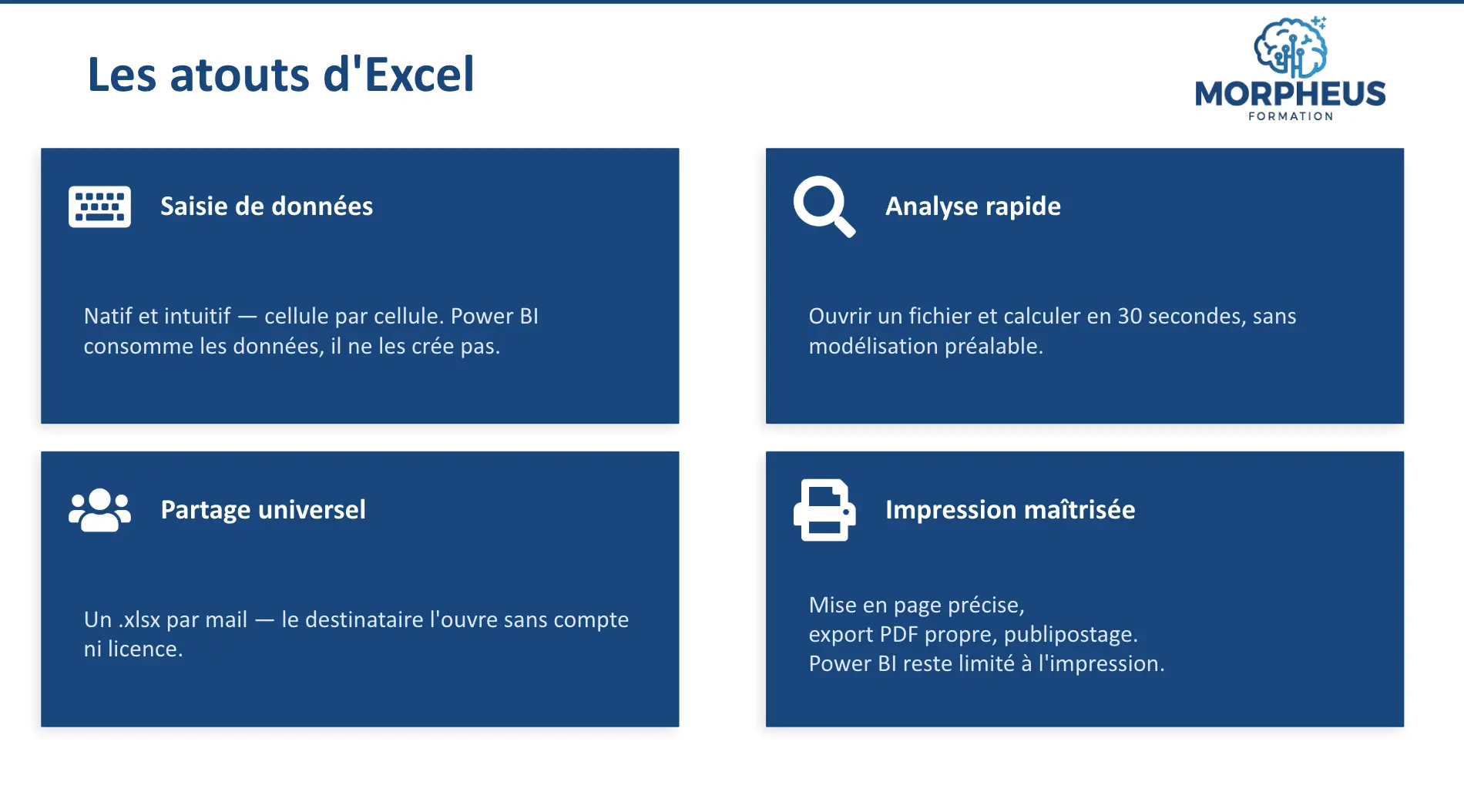 Les atouts d'Excel

MORPHEUS
FORMATION

Saisie de données

Natif et intuitif — cellule par cellule. Power BI consomme les données, il ne les crée pas.

Analyse rapide

Ouvrir un fichier et calculer en 30 secondes, sans modélisation préalable.

Partage universel

Un .xlsx par mail — le destinataire l'ouvre sans compte ni licence.

Impression maîtrisée

Mise en page précise,
export PDF propre, publipostage.
Power BI reste limité à l'impression.